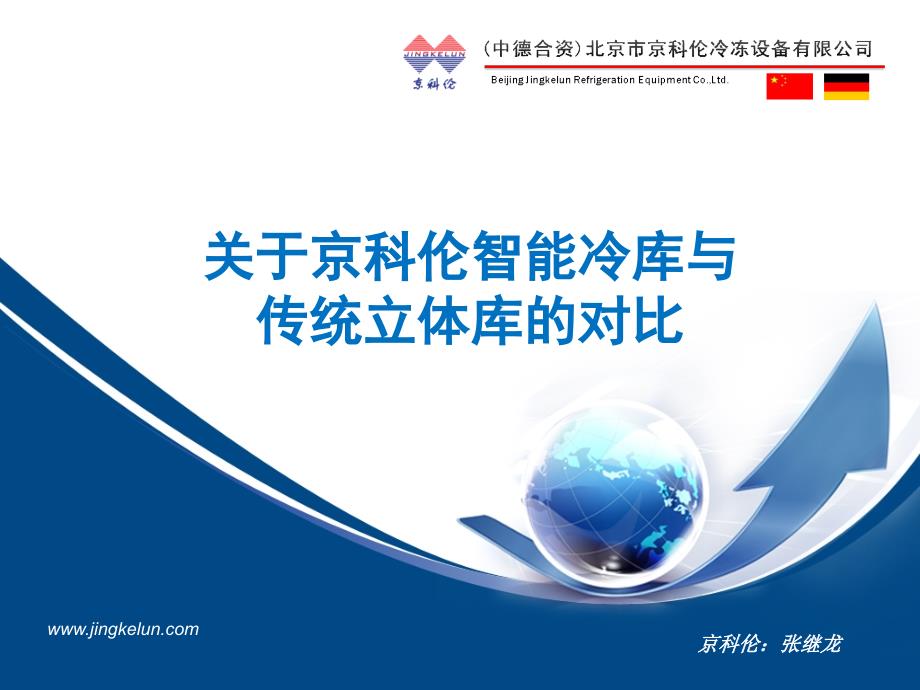 JINGKELUN
京科伦

(中德合资)北京市京科伦冷冻设备有限公司
Beijing Jingkelun Refrigeration Equipment Co.,Ltd.

关于京科伦智能冷库与传统立体库的对比

www.jingkelun.com

京科伦：张继龙